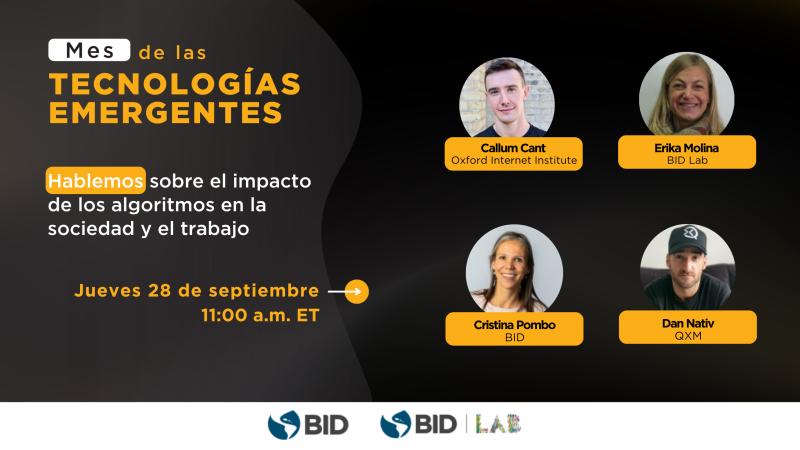 Mes de las
TECNOLOGÍAS EMERGENTES

Hablemos sobre el impacto de los algoritmos en la sociedad y el trabajo

Jueves 28 de septiembre
11:00 a.m. ET

Callum Cant
Oxford Internet Institute

Erika Molina
BID Lab

Cristina Pombo
BID

Dan Nativ
QXM

BID

BID | LAB